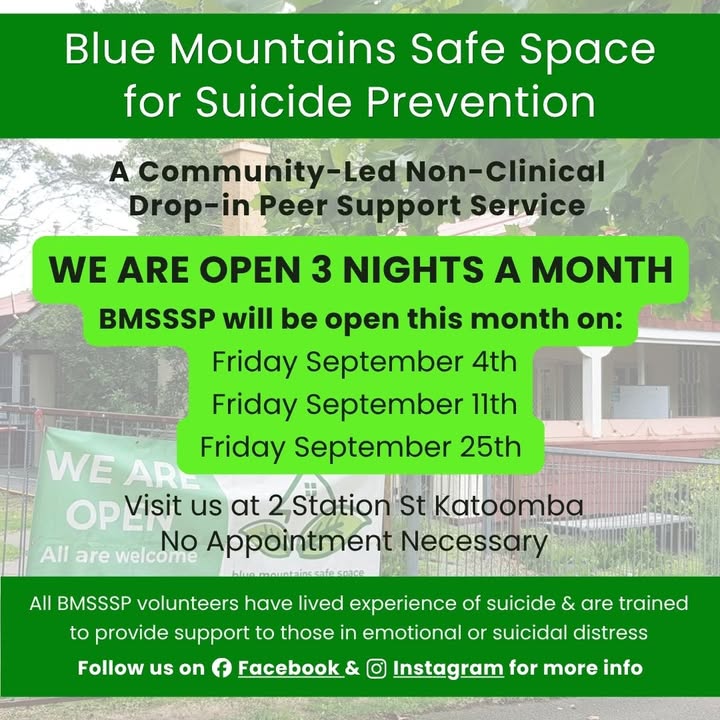 Blue Mountains Safe Space for Suicide Prevention

A Community-Led Non-Clinical Drop-in Peer Support Service

WE ARE OPEN 3 NIGHTS A MONTH

BMSSSP will be open this month on:

Friday September 4th
Friday September 11th
Friday September 25th

WE ARE OPEN
All are welcome
blue mountains safe space

Visit us at 2 Station St Katoomba
No Appointment Necessary

All BMSSSP volunteers have lived experience of suicide & are trained to provide support to those in emotional or suicidal distress

Follow us on Facebook & Instagram for more info